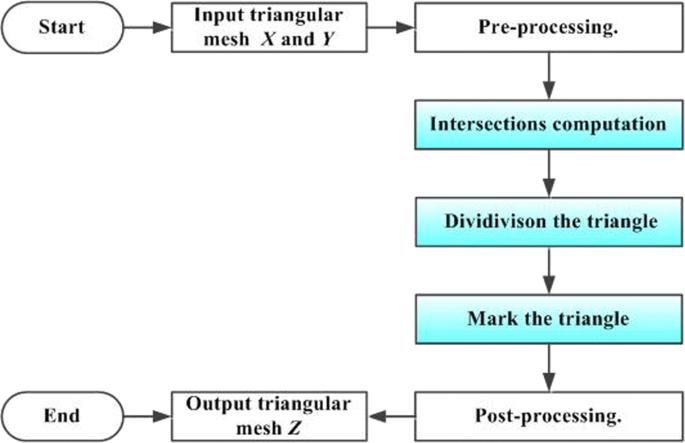 Start

Input triangular mesh $X$ and $Y$

Pre-processing.

Intersections computation

Dividivison the triangle

Mark the triangle

Post-processing.

Output triangular mesh $Z$

End